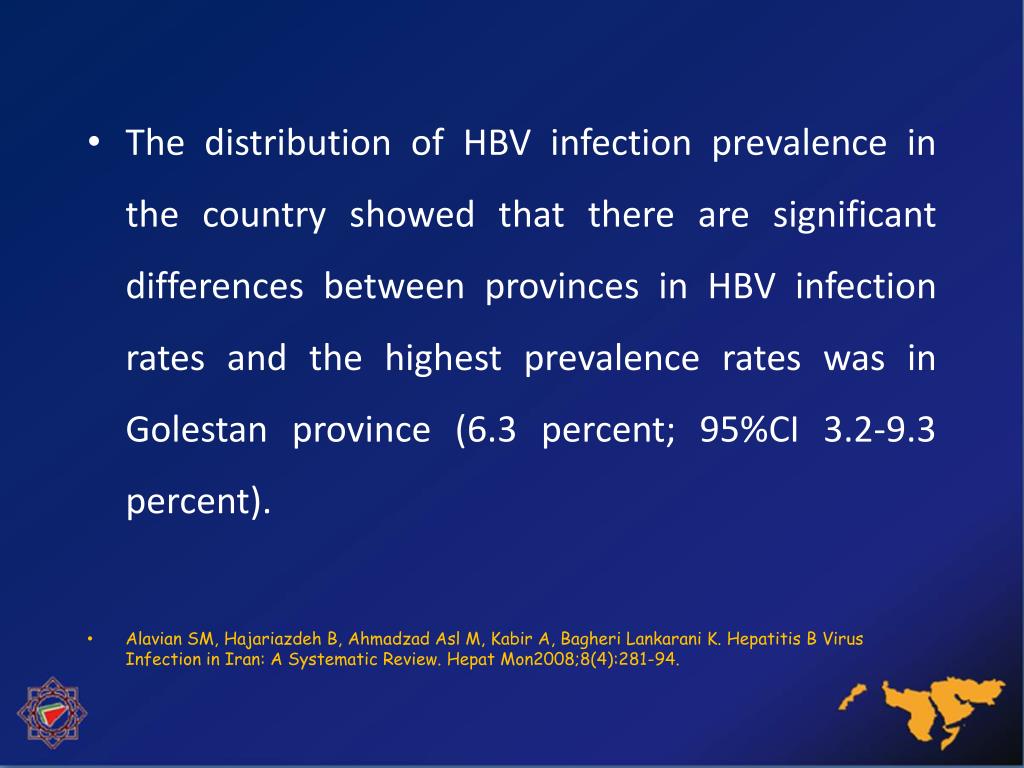 • The distribution of HBV infection prevalence in the country showed that there are significant differences between provinces in HBV infection rates and the highest prevalence rates was in Golestan province (6.3 percent; 95%CI 3.2-9.3 percent).

• Alavian SM, Hajariazdeh B, Ahmadzad Asl M, Kabir A, Bagheri Lankarani K. Hepatitis B Virus Infection in Iran: A Systematic Review. Hepat Mon2008;8(4):281-94.